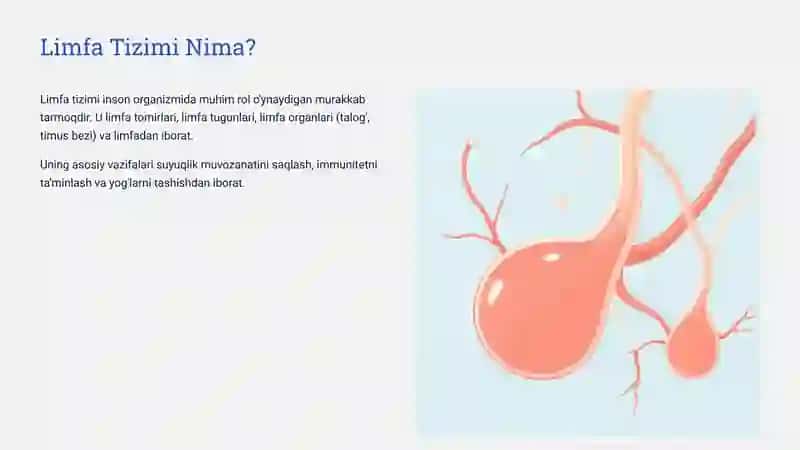 Limfa Tizimi Nima?

Limfa tizimi inson organizmida muhim rol o'ynaydigan murakkab tarmoqdir. U limfa tomirlari, limfa tugunlari, limfa organlari (talog', timus bezi) va limfadan iborat.

Uning asosiy vazifalari suyuqlik muvozanatini saqlash, immunitetni ta'minlash va yog'larni tashishdan iborat.